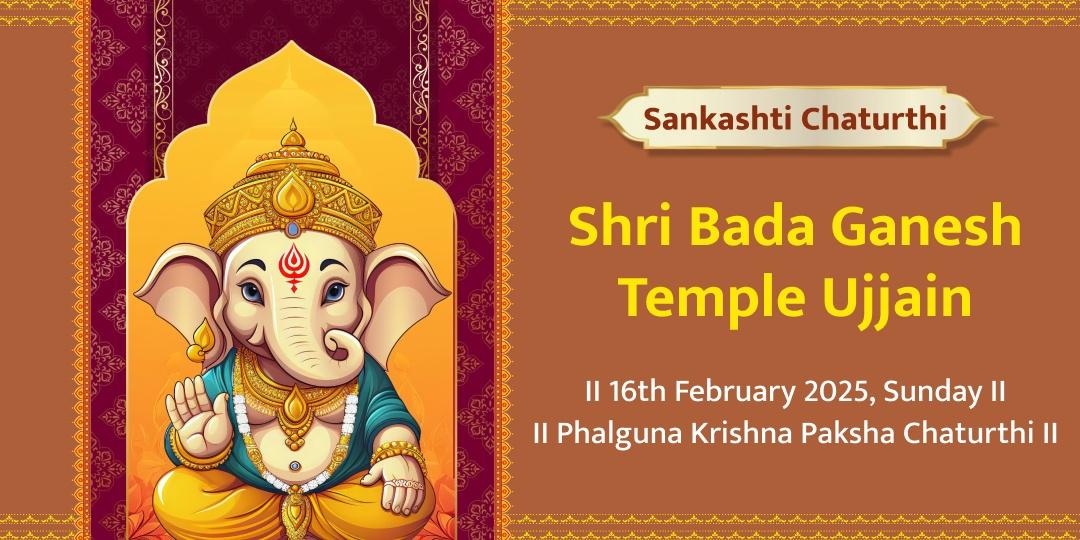 Sankashti Chaturthi

Shri Bada Ganesh Temple Ujjain

II 16th February 2025, Sunday II
II Phalguna Krishna Paksha Chaturthi II